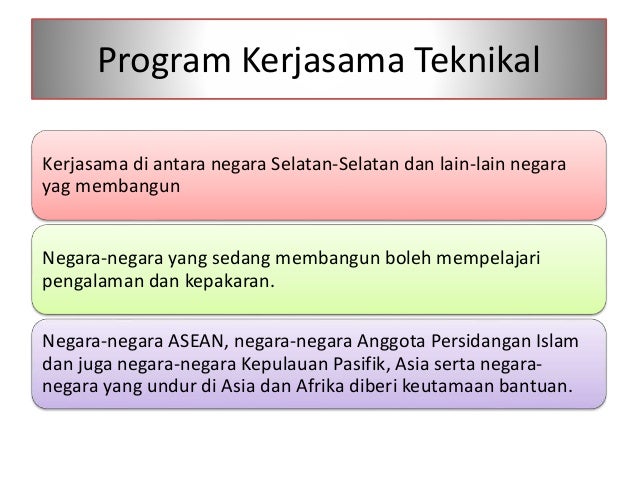 Program Kerjasama Teknikal

Kerjasama di antara negara Selatan-Selatan dan lain-lain negara yag membangun

Negara-negara yang sedang membangun boleh mempelajari pengalaman dan kepakaran.

Negara-negara ASEAN, negara-negara Anggota Persidangan Islam dan juga negara-negara Kepulauan Pasifik, Asia serta negara-negara yang undur di Asia dan Afrika diberi keutamaan bantuan.